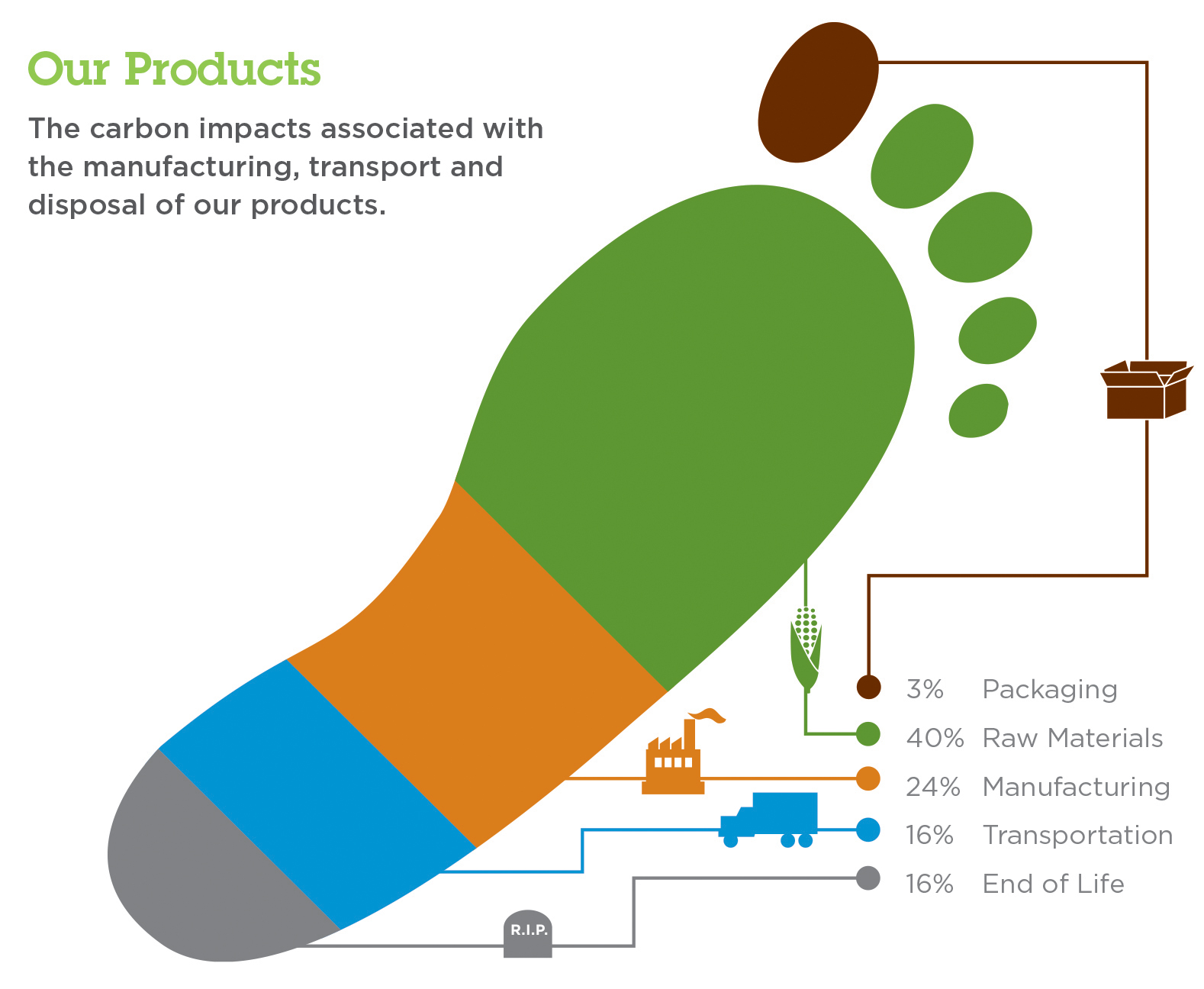 Our Products

The carbon impacts associated with the manufacturing, transport and disposal of our products.

3% Packaging
40% Raw Materials
24% Manufacturing
16% Transportation
16% End of Life

R.I.P.